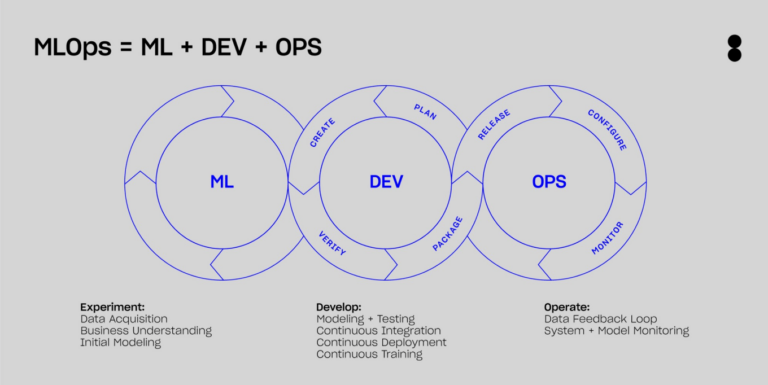 MLOps = ML + DEV + OPS

ML

CREATE

PLAN

DEV

VERIFY

PACKAGE

RELEASE

CONFIGURE

OPS

MONITOR

Experiment:
Data Acquisition
Business Understanding
Initial Modeling

Develop:
Modeling + Testing
Continuous Integration
Continuous Deployment
Continuous Training

Operate:
Data Feedback Loop
System + Model Monitoring